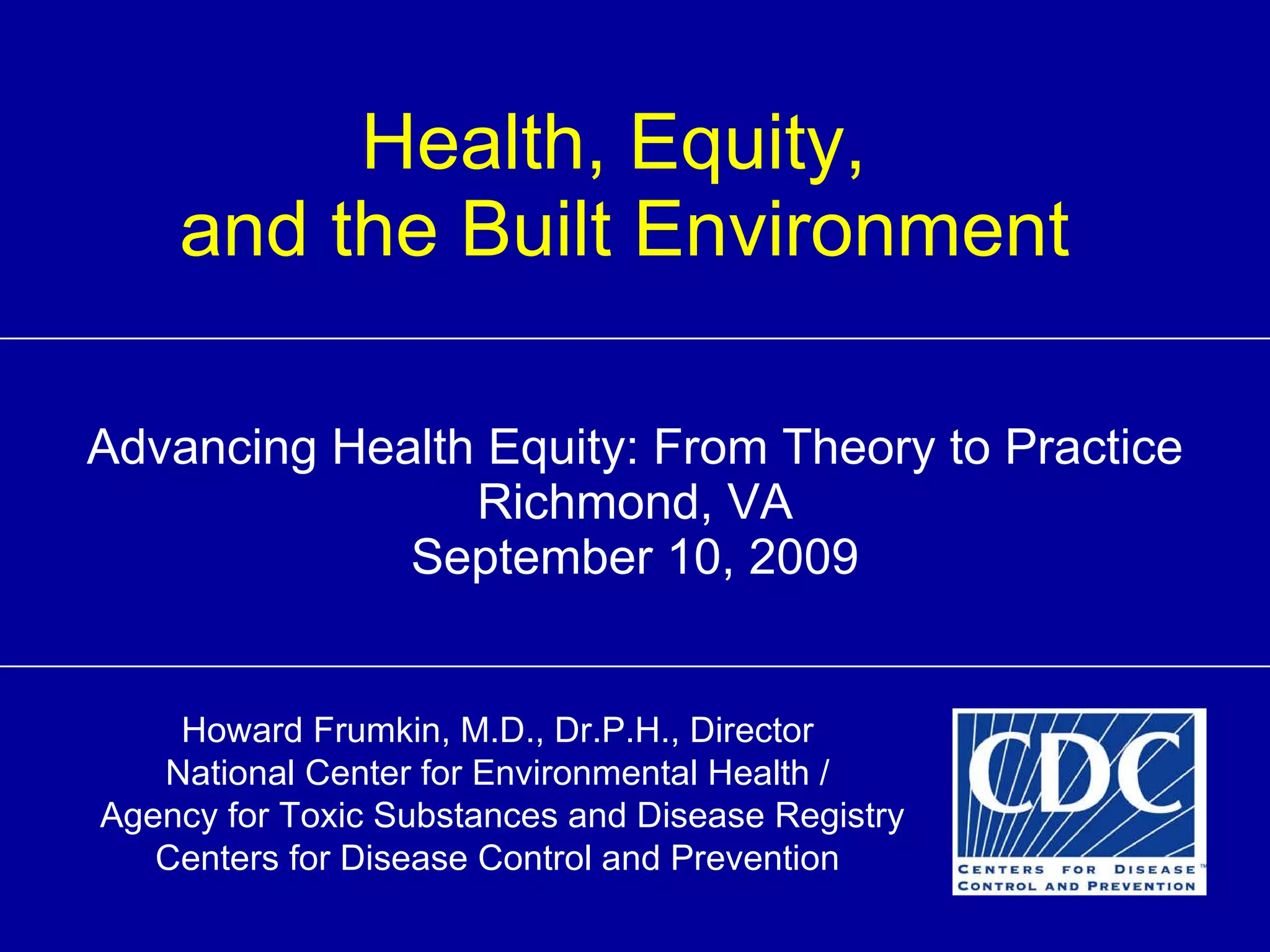 Health, Equity, and the Built Environment

Advancing Health Equity: From Theory to Practice
Richmond, VA
September 10, 2009

Howard Frumkin, M.D., Dr.P.H., Director
National Center for Environmental Health /
Agency for Toxic Substances and Disease Registry
Centers for Disease Control and Prevention

CDC
CENTERS FOR DISEASE™
CONTROL AND PREVENTION